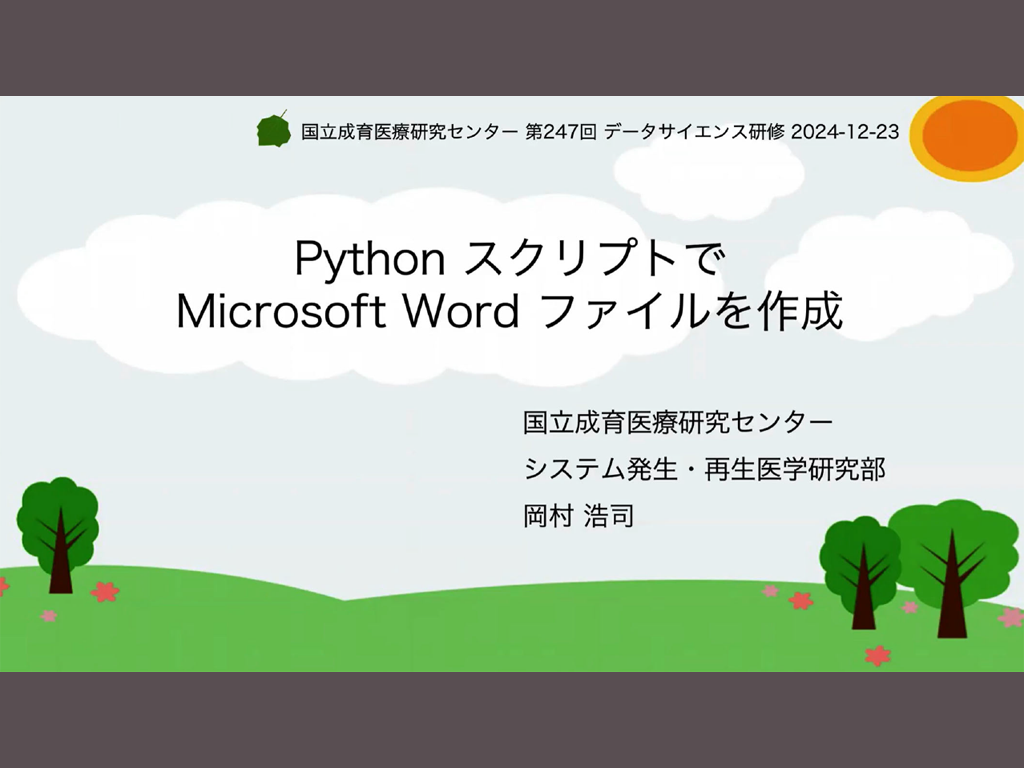 国立成育医療研究センター 第247回 データサイエンス研修 2024-12-23

Python スクリプトで
Microsoft Word ファイルを作成

国立成育医療研究センター
システム発生・再生医学研究部
岡村 浩司